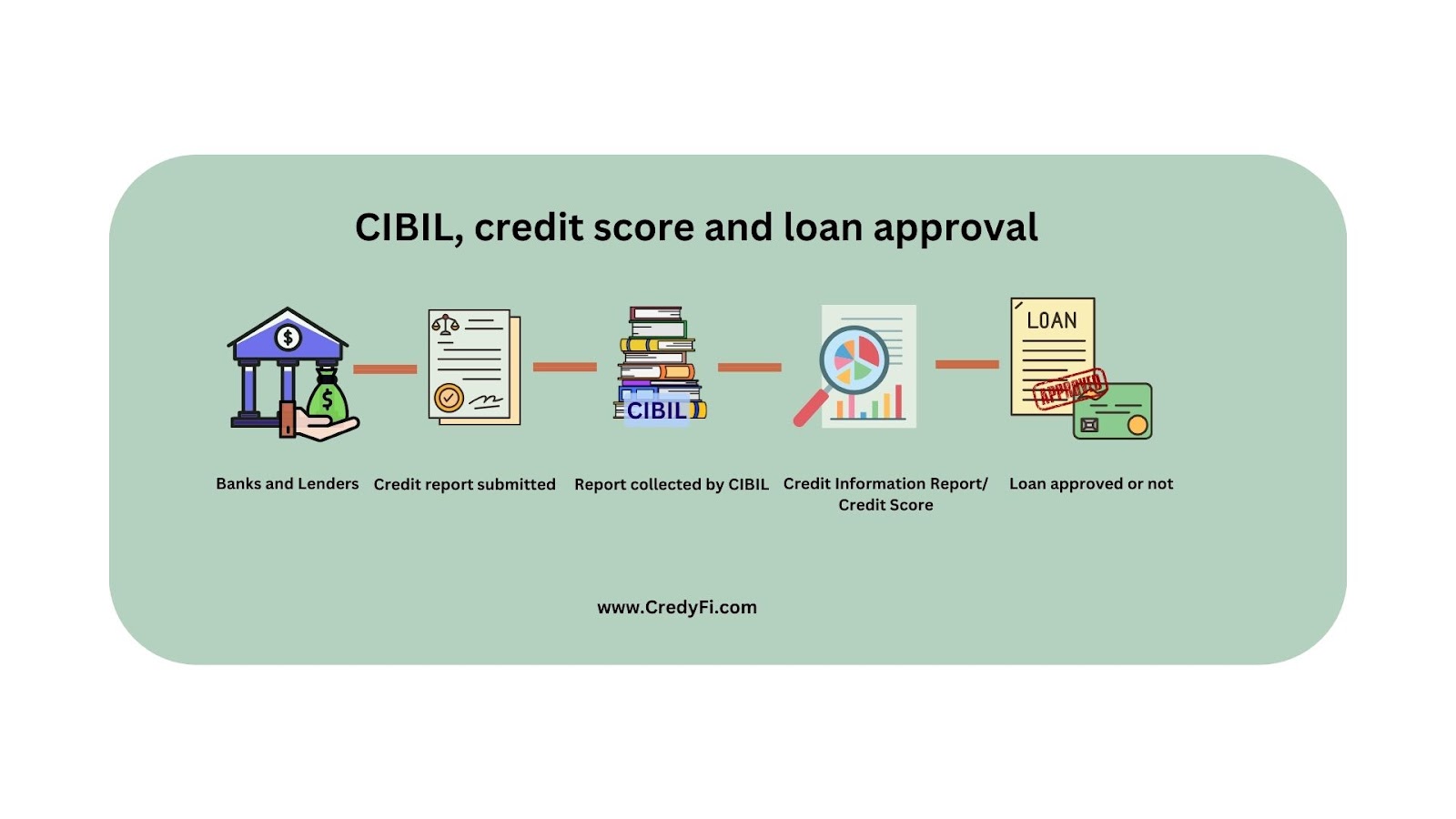 CIBIL, credit score and loan approval

$

$

CIBIL

LOAN

APPROVED

Banks and Lenders

Credit report submitted

Report collected by CIBIL

Credit Information Report/ Credit Score

Loan approved or not

www.CredyFi.com